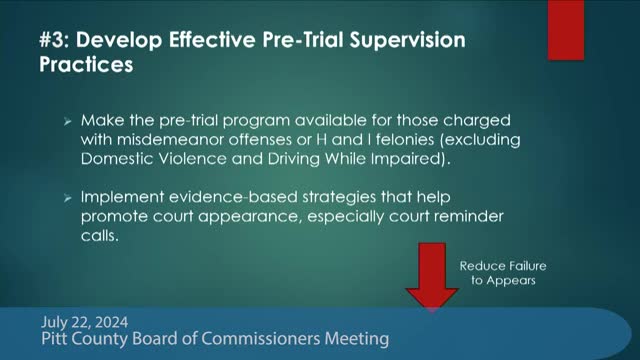 #3: Develop Effective Pre-Trial Supervision Practices

➢ Make the pre-trial program available for those charged with misdemeanor offenses or H and I felonies (excluding Domestic Violence and Driving While Impaired).

➢ Implement evidence-based strategies that help promote court appearance, especially court reminder calls.

Reduce Failure to Appears

July 22, 2024
Pitt County Board of Commissioners Meeting